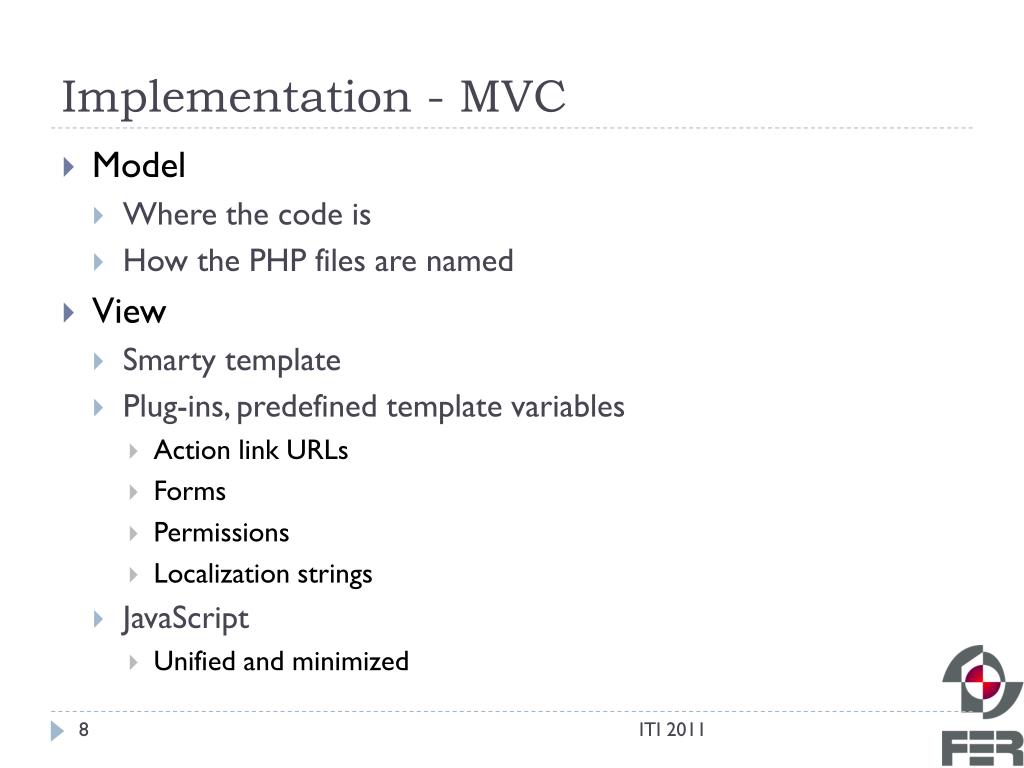 Implementation - MVC

Model
Where the code is
How the PHP files are named

View
Smarty template
Plug-ins, predefined template variables
Action link URLs
Forms
Permissions
Localization strings
JavaScript
Unified and minimized

8

ITI 2011

FER